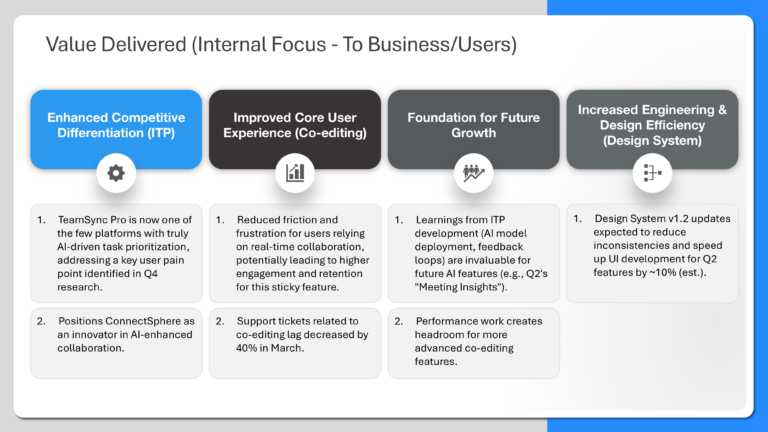 Value Delivered (Internal Focus - To Business/Users)

Enhanced Competitive Differentiation (ITP)

1. TeamSync Pro is now one of the few platforms with truly AI-driven task prioritization, addressing a key user pain point identified in Q4 research.

2. Positions ConnectSphere as an innovator in AI-enhanced collaboration.

Improved Core User Experience (Co-editing)

1. Reduced friction and frustration for users relying on real-time collaboration, potentially leading to higher engagement and retention for this sticky feature.

2. Support tickets related to co-editing lag decreased by 40% in March.

Foundation for Future Growth

1. Learnings from ITP development (AI model deployment, feedback loops) are invaluable for future AI features (e.g., Q2's "Meeting Insights").

2. Performance work creates headroom for more advanced co-editing features.

Increased Engineering & Design Efficiency (Design System)

1. Design System v1.2 updates expected to reduce inconsistencies and speed up UI development for Q2 features by ~10% (est.).